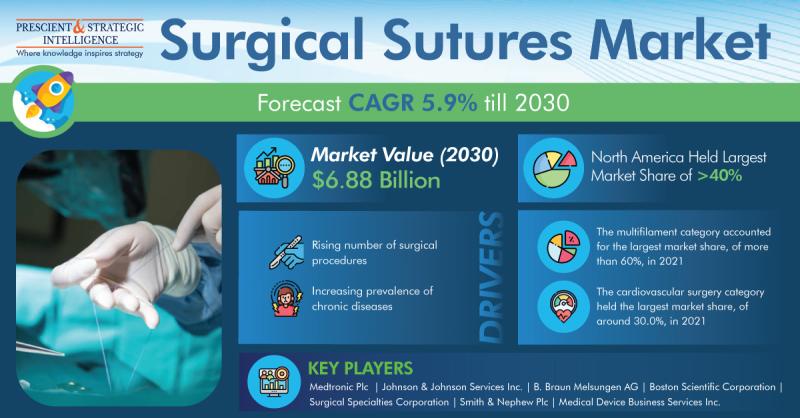 PRESCIENT & STRATEGIC INTELLIGENCE
Where knowledge inspires strategy

Surgical Sutures Market

Forecast CAGR 5.9% till 2030

Market Value (2030)
$6.88 Billion

North America Held Largest Market Share of >40%

Rising number of surgical procedures

Increasing prevalence of chronic diseases

DRIVERS

The multifilament category accounted for the largest market share, of more than 60%, in 2021

The cardiovascular surgery category held the largest market share, of around 30.0%, in 2021

KEY PLAYERS
Medtronic Plc | Johnson & Johnson Services Inc. | B. Braun Melsungen AG | Boston Scientific Corporation | Surgical Specialties Corporation | Smith & Nephew Plc | Medical Device Business Services Inc.